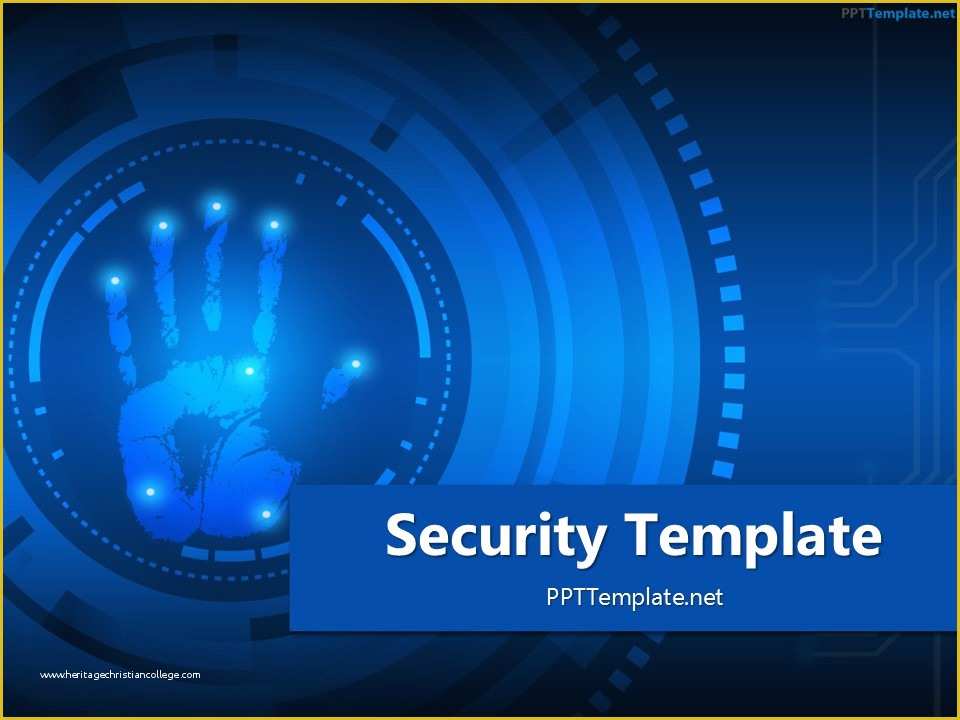 PPTTemplate.net

Security Template

PPTTemplate.net

www.heritagechristiancollege.com